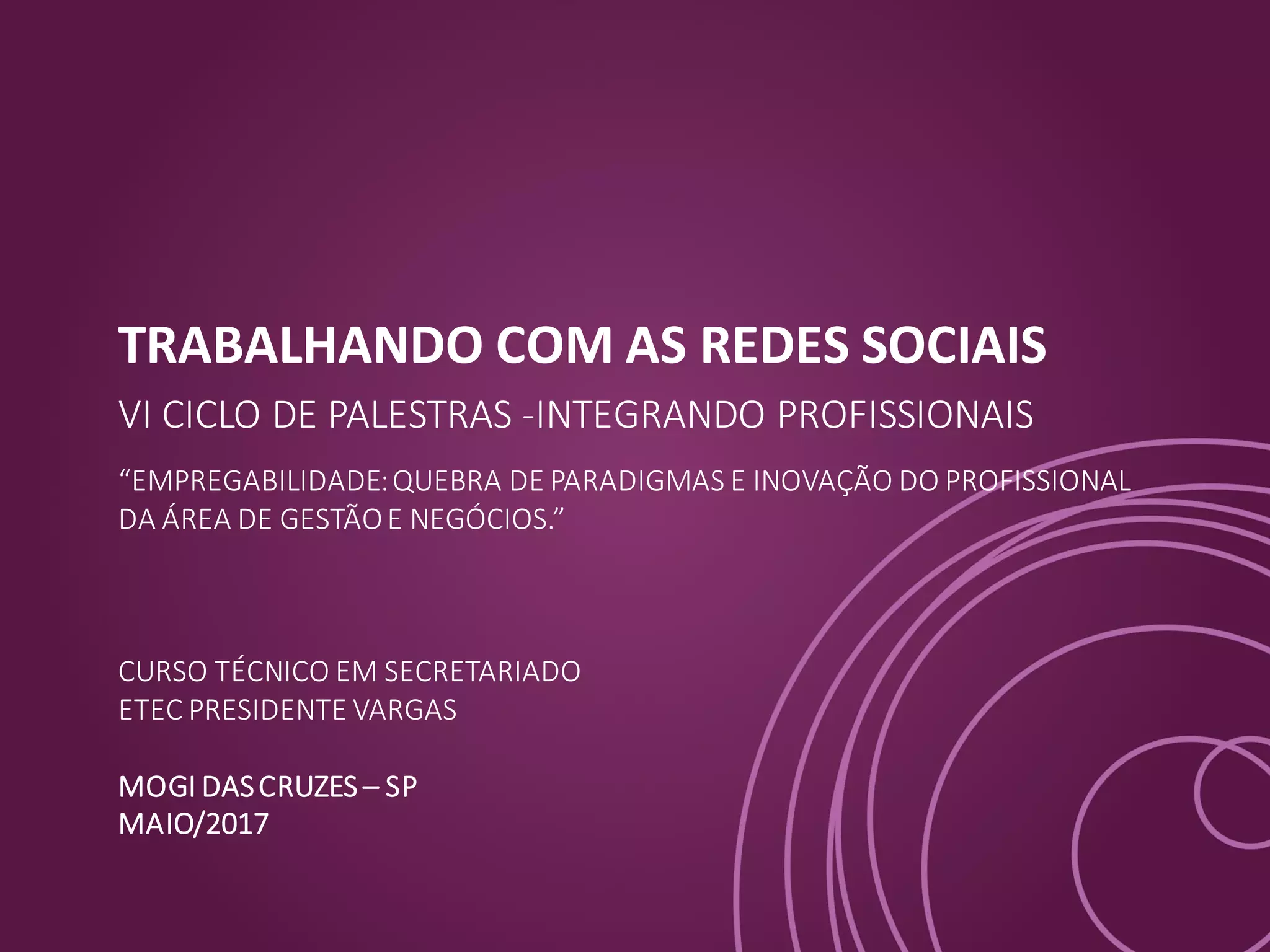 TRABALHANDO COM AS REDES SOCIAIS

VI CICLO DE PALESTRAS -INTEGRANDO PROFISSIONAIS

“EMPREGABILIDADE: QUEBRA DE PARADIGMAS E INOVAÇÃO DO PROFISSIONAL DA ÁREA DE GESTÃO E NEGÓCIOS.”

CURSO TÉCNICO EM SECRETARIADO
ETEC PRESIDENTE VARGAS

MOGI DAS CRUZES – SP
MAIO/2017